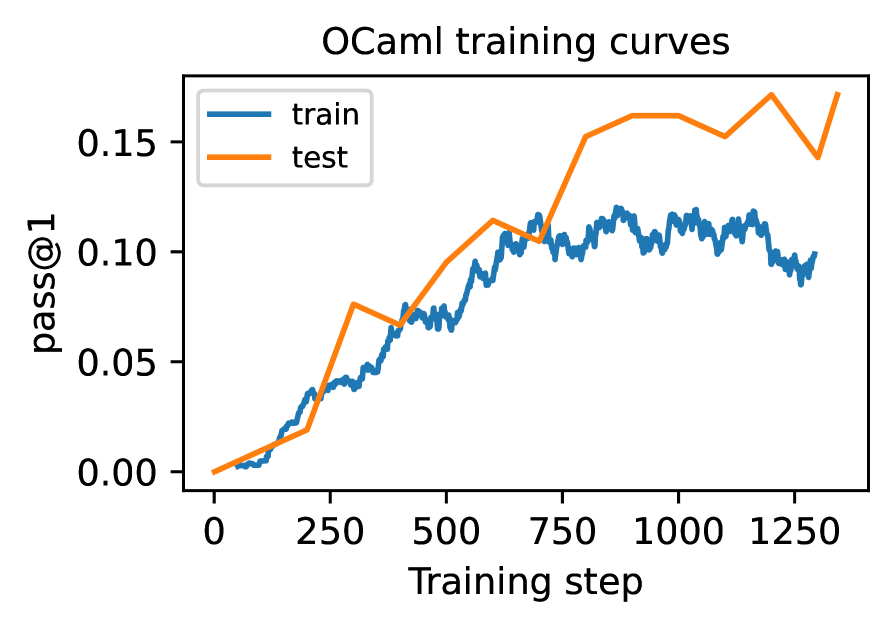 OCaml training curves

train
test

pass@1

0.15
0.10
0.05
0.00

0
250
500
750
1000
1250

Training step